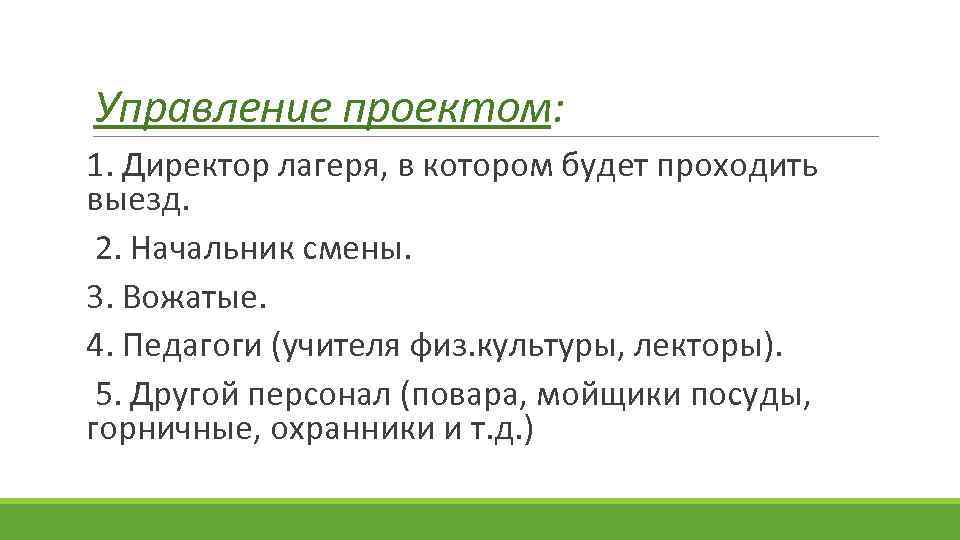 Управление проектом:

1. Директор лагеря, в котором будет проходить выезд.

2. Начальник смены.

3. Вожатые.

4. Педагоги (учителя физ.культуры, лекторы).

5. Другой персонал (повара, мойщики посуды, горничные, охранники и т.д.)